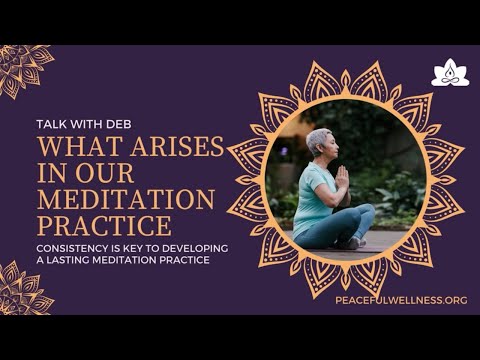 TALK WITH DEB

WHAT ARISES IN OUR MEDITATION PRACTICE

CONSISTENCY IS KEY TO DEVELOPING A LASTING MEDITATION PRACTICE

PEACEFULWELLNESS.ORG